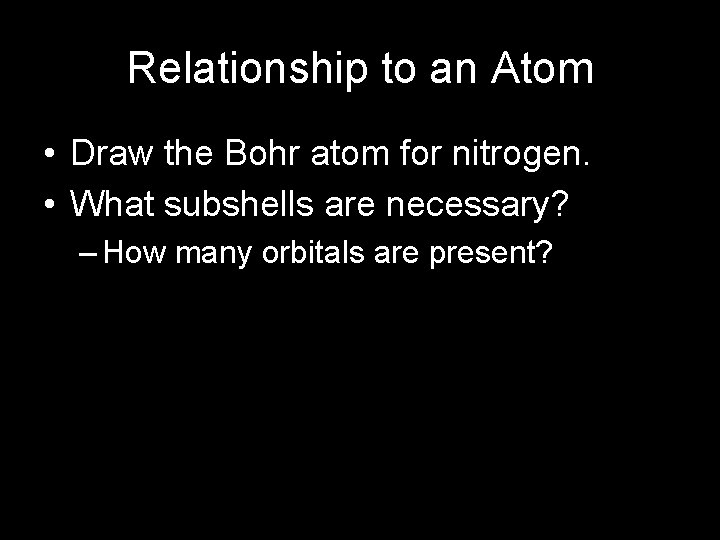 Relationship to an Atom

• Draw the Bohr atom for nitrogen.
• What subshells are necessary?
– How many orbitals are present?